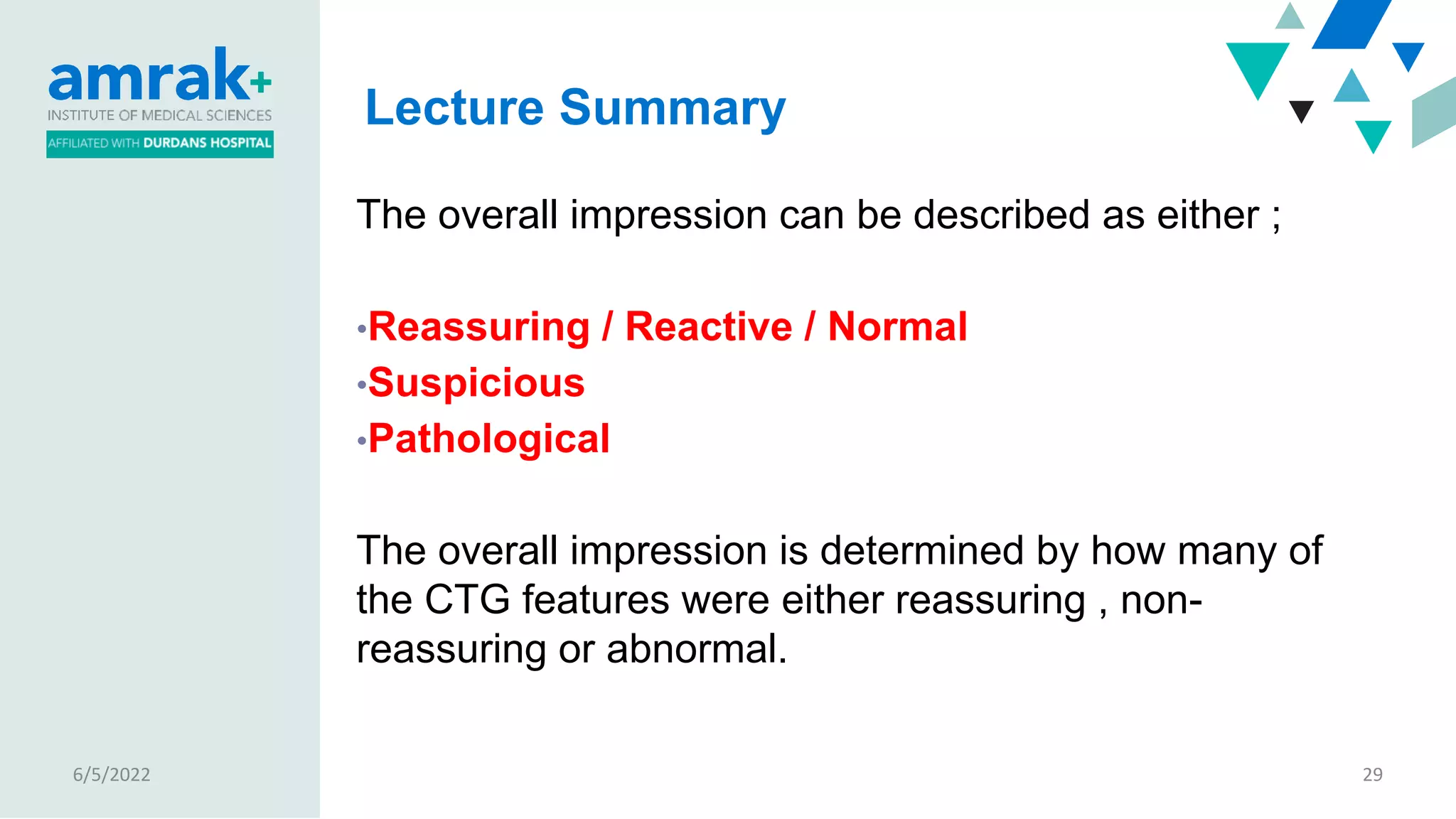 amrak+
INSTITUTE OF MEDICAL SCIENCES
AFFILIATED WITH DURDANS HOSPITAL

Lecture Summary

The overall impression can be described as either ;

•Reassuring / Reactive / Normal
•Suspicious
•Pathological

The overall impression is determined by how many of the CTG features were either reassuring , non-reassuring or abnormal.

6/5/2022

29